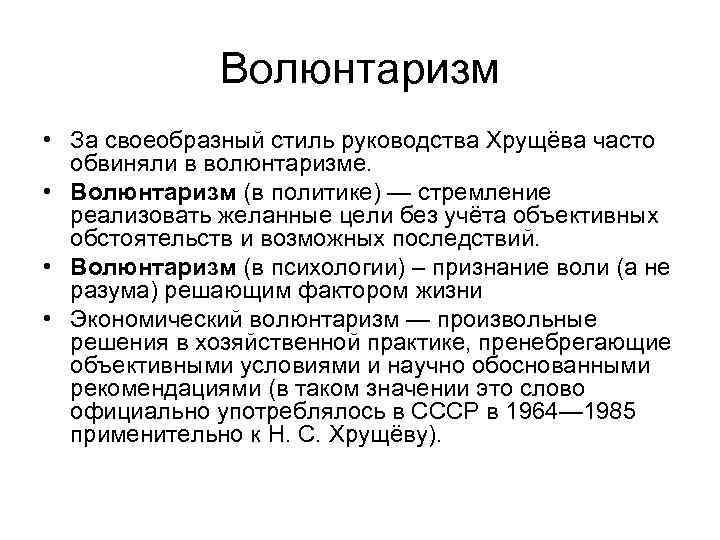 Волюнтаризм

• За своеобразный стиль руководства Хрущёва часто обвиняли в волюнтаризме.
• Волюнтаризм (в политике) — стремление реализовать желанные цели без учёта объективных обстоятельств и возможных последствий.
• Волюнтаризм (в психологии) – признание воли (а не разума) решающим фактором жизни
• Экономический волюнтаризм — произвольные решения в хозяйственной практике, пренебрегающие объективными условиями и научно обоснованными рекомендациями (в таком значении это слово официально употреблялось в СССР в 1964—1985 применительно к Н. С. Хрущёву).